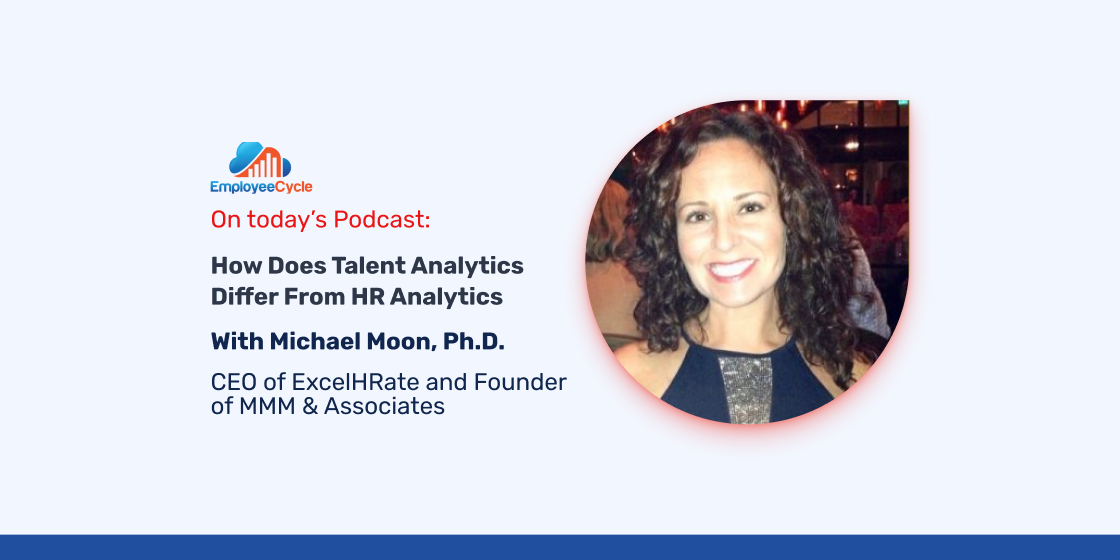 EmployeeCycle

On today's Podcast:

How Does Talent Analytics Differ From HR Analytics

With Michael Moon, Ph.D.

CEO of ExcelHRate and Founder of MMM & Associates